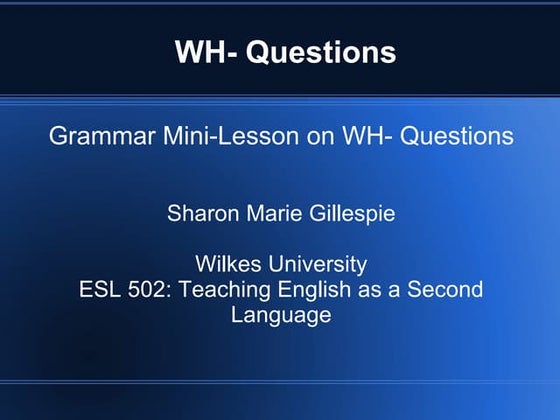 WH- Questions

Grammar Mini-Lesson on WH- Questions

Sharon Marie Gillespie

Wilkes University
ESL 502: Teaching English as a Second Language